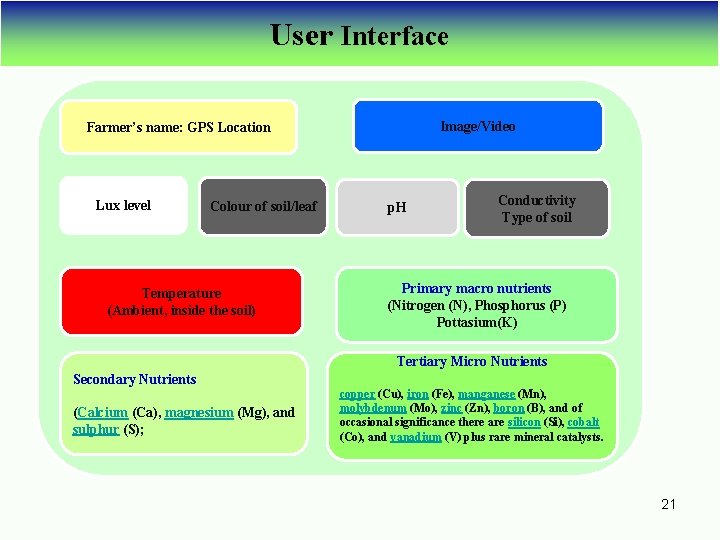 User Interface

Farmer's name: GPS Location

Image/Video

Lux level

Colour of soil/leaf

pH

Conductivity
Type of soil

Temperature
(Ambient, inside the soil)

Primary macro nutrients
(Nitrogen (N), Phosphorus (P)
Pottasium(K)

Secondary Nutrients

(Calcium (Ca), magnesium (Mg), and sulphur (S);

Tertiary Micro Nutrients

copper (Cu), iron (Fe), manganese (Mn), molybdenum (Mo), zinc (Zn), boron (B), and of occasional significance there are silicon (Si), cobalt (Co), and vanadium (V) plus rare mineral catalysts.

21